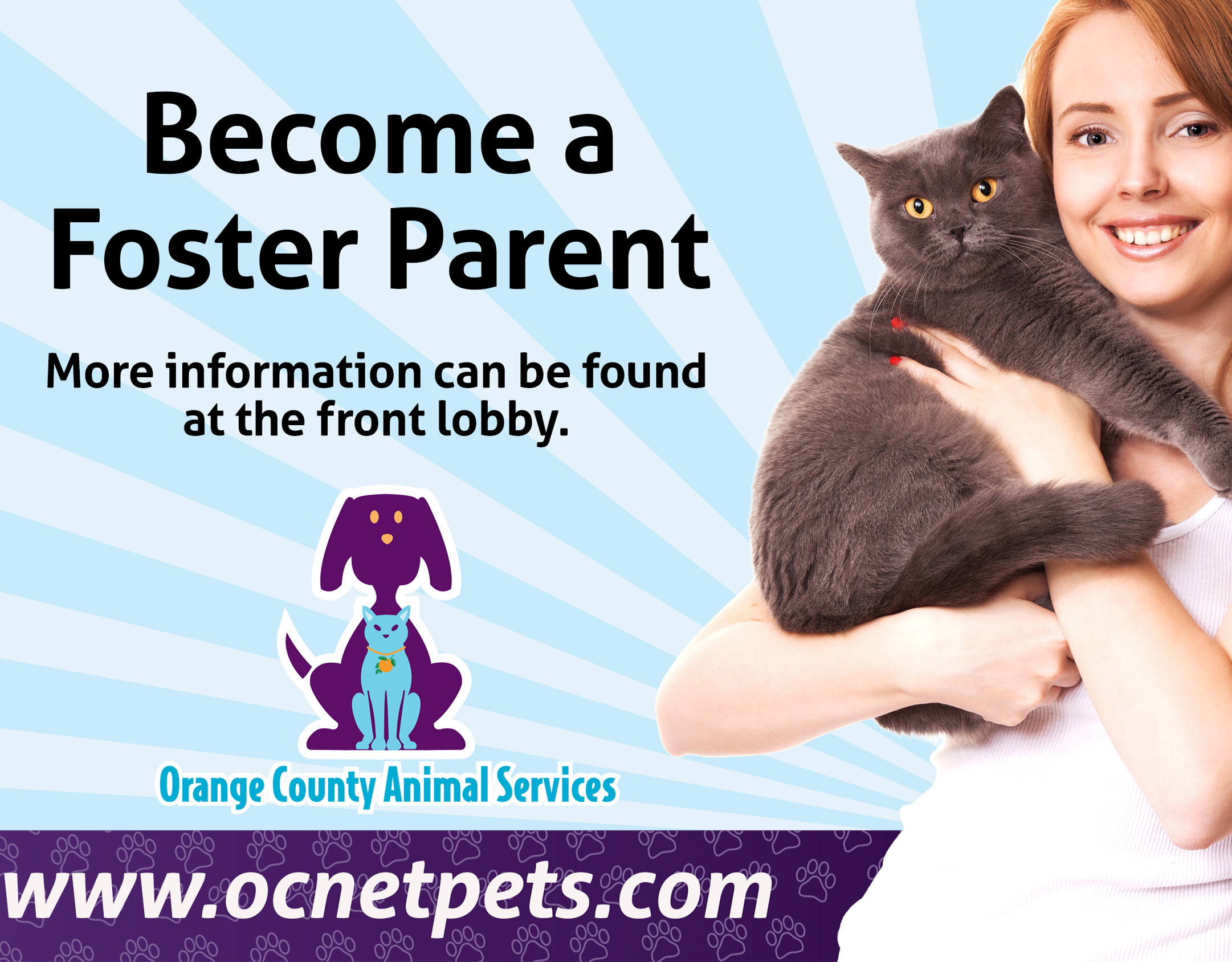 Become a Foster Parent

More information can be found at the front lobby.

Orange County Animal Services

www.ocnetpets.com